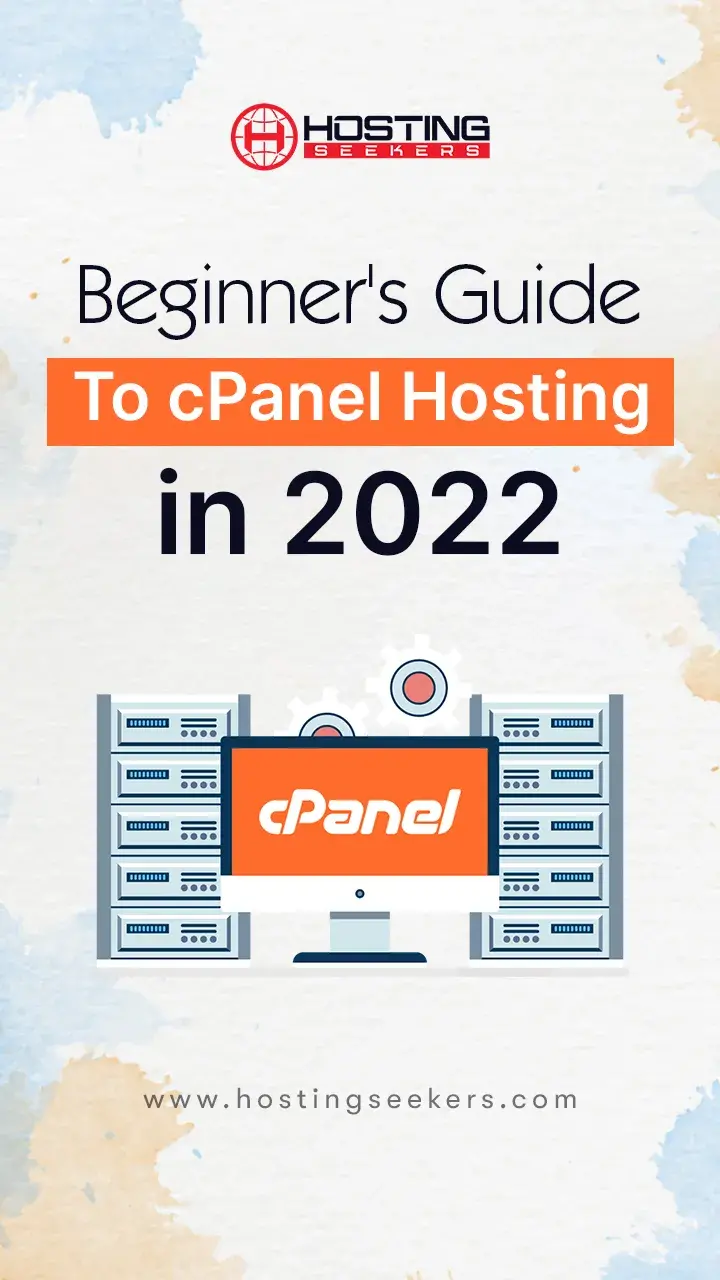 HOSTING SEEKERS

Beginner's Guide
To cPanel Hosting
in 2022

cPanel

www.hostingseekers.com